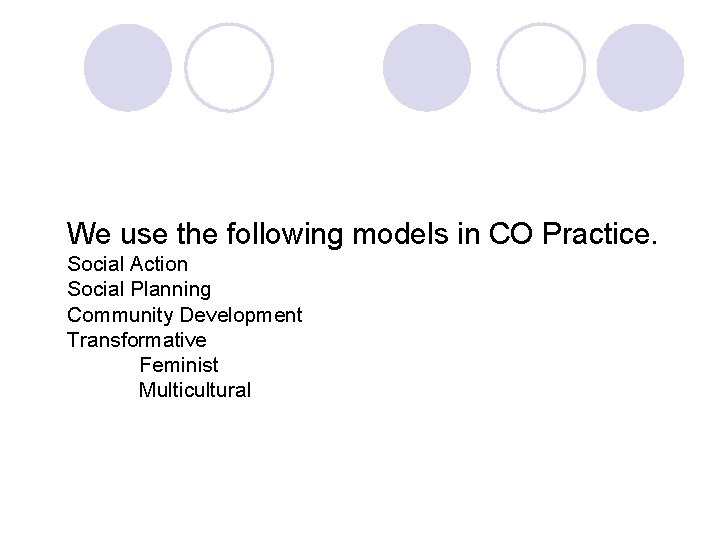 We use the following models in CO Practice.

Social Action
Social Planning
Community Development
Transformative
Feminist
Multicultural